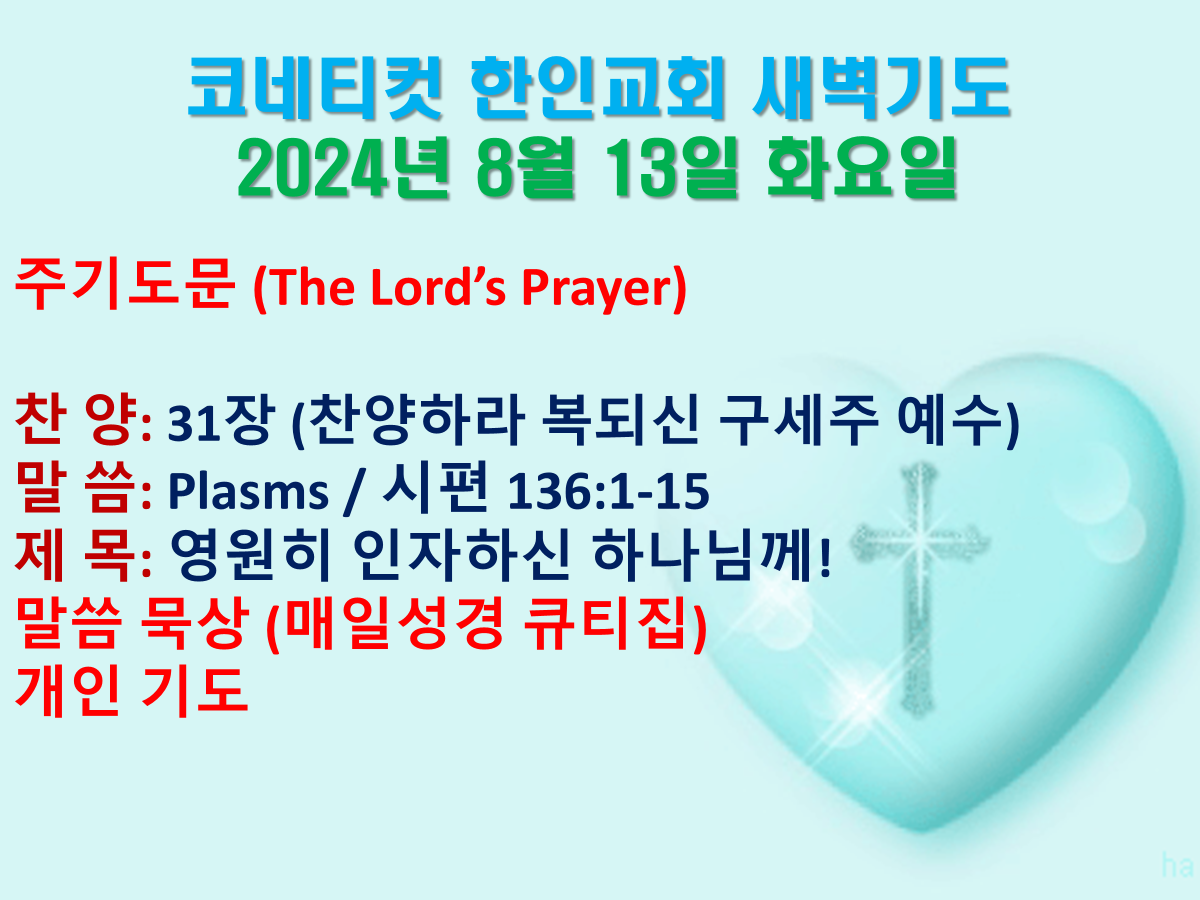 코네티컷 한인교회 새벽기도
2024년 8월 13일 화요일

주기도문 (The Lord’s Prayer)

찬 양: 31장 (찬양하라 복되신 구세주 예수)
말 씀: Plasms / 시편 136:1-15
제 목: 영원히 인자하신 하나님께!
말씀 묵상 (매일성경 큐티집)
개인 기도

ha